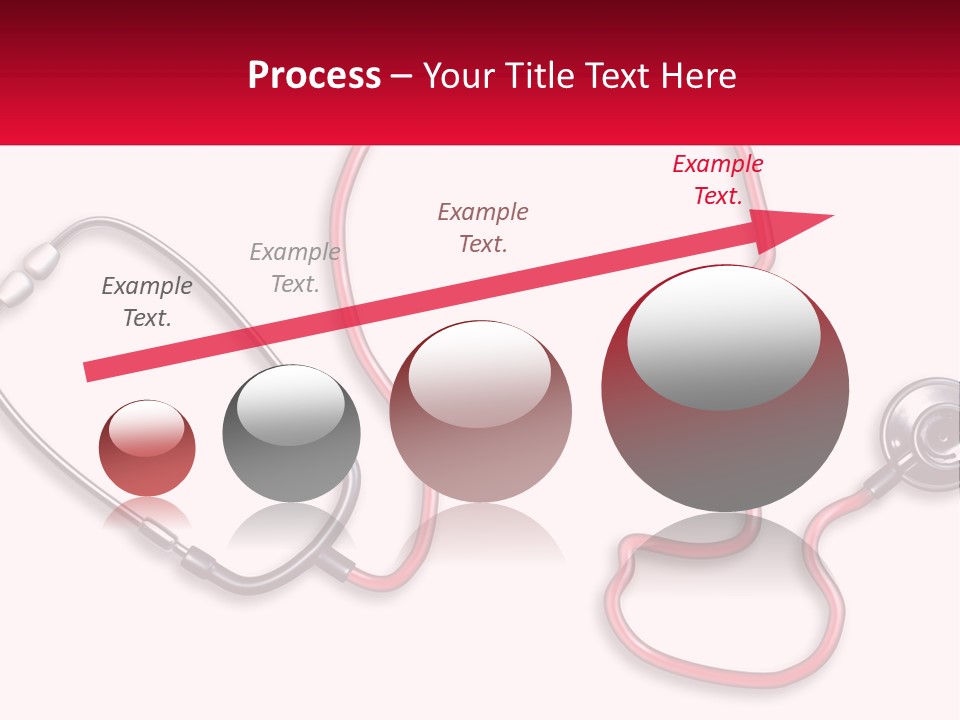 Process – Your Title Text Here

Example Text.

Example Text.

Example Text.

Example Text.